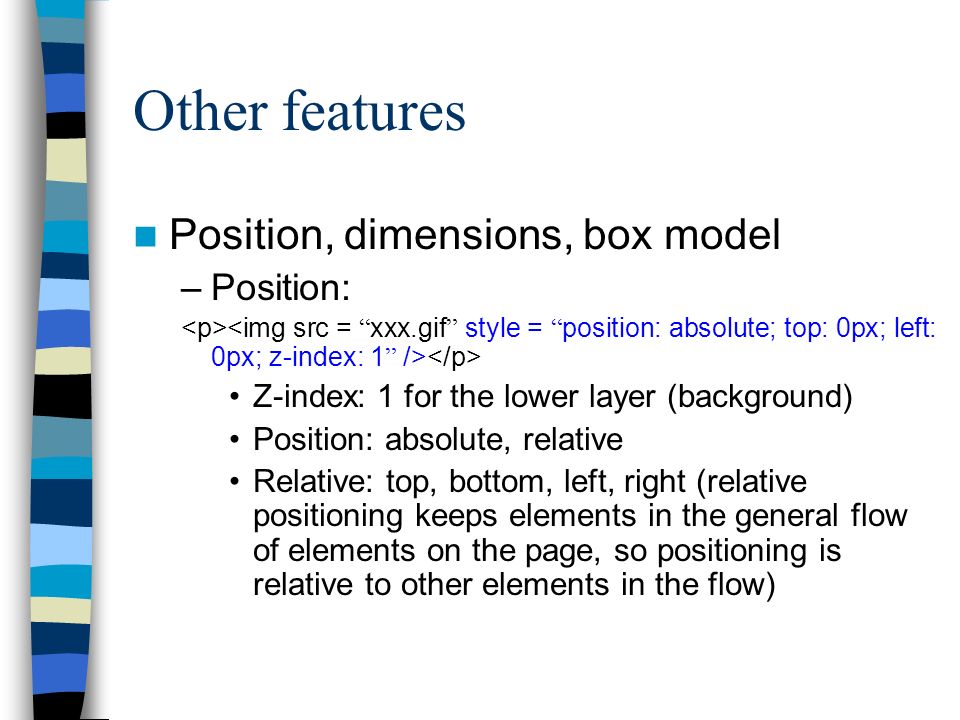 Other features

■ Position, dimensions, box model

– Position:

<p><img src = “xxx.gif” style = “position: absolute; top: 0px; left: 0px; z-index: 1” /></p>

• Z-index: 1 for the lower layer (background)

• Position: absolute, relative

• Relative: top, bottom, left, right (relative positioning keeps elements in the general flow of elements on the page, so positioning is relative to other elements in the flow)